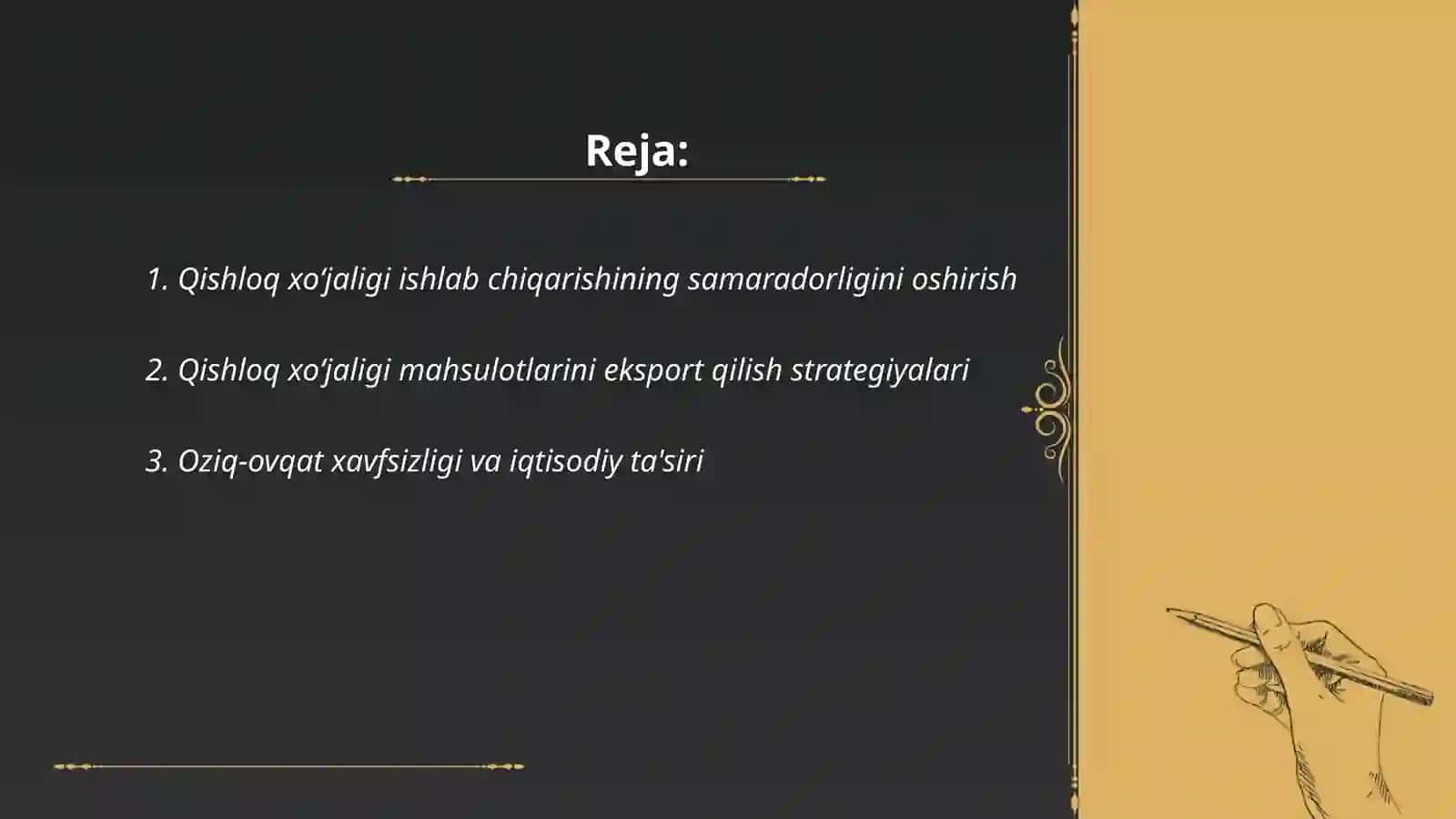 Reja:

1. Qishloq xo‘jaligi ishlab chiqarishining samaradorligini oshirish

2. Qishloq xo‘jaligi mahsulotlarini eksport qilish strategiyalari

3. Oziq-ovqat xavfsizligi va iqtisodiy ta'siri